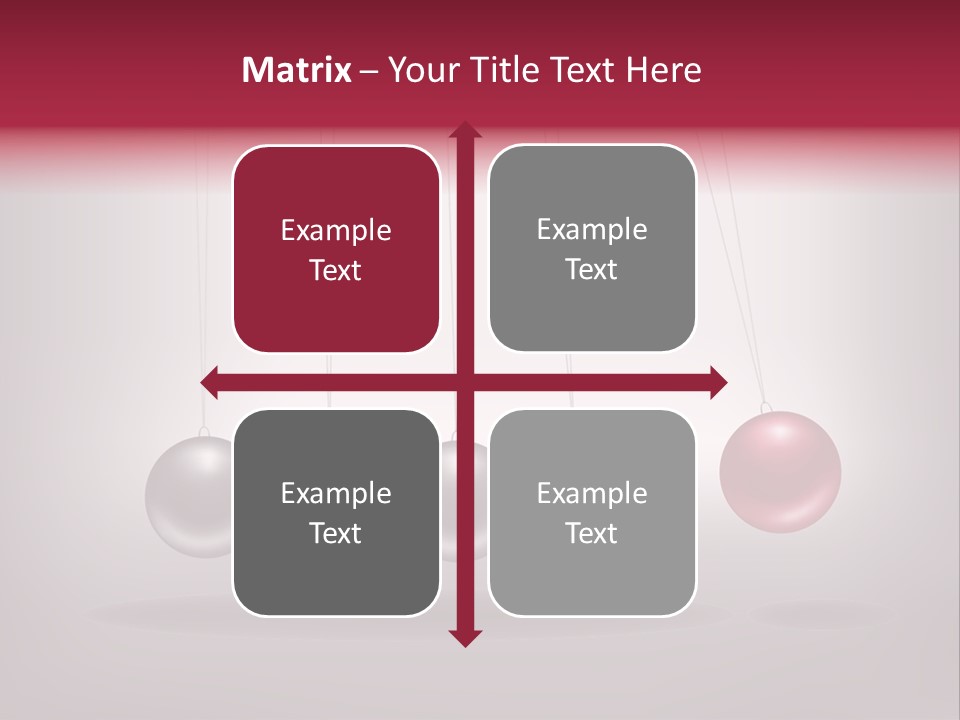 Matrix – Your Title Text Here

Example Text

Example Text

Example Text

Example Text